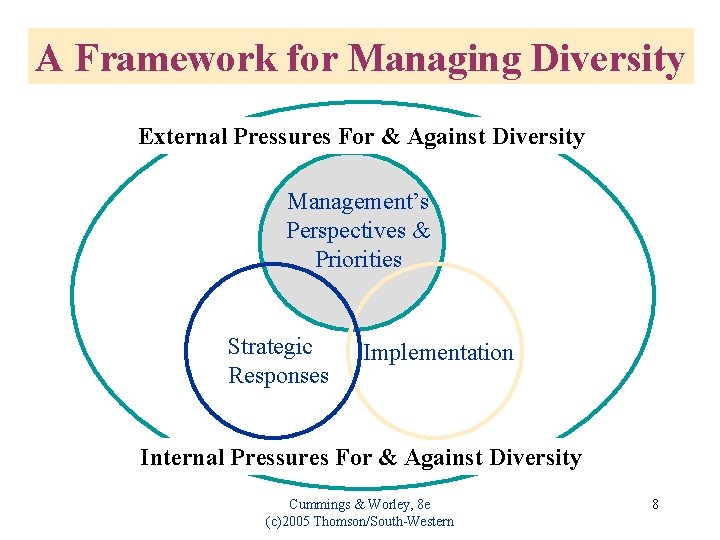 A Framework for Managing Diversity

External Pressures For & Against Diversity

Management's Perspectives & Priorities

Strategic Responses

Implementation

Internal Pressures For & Against Diversity

Cummings & Worley, 8e
(c)2005 Thomson/South-Western

8